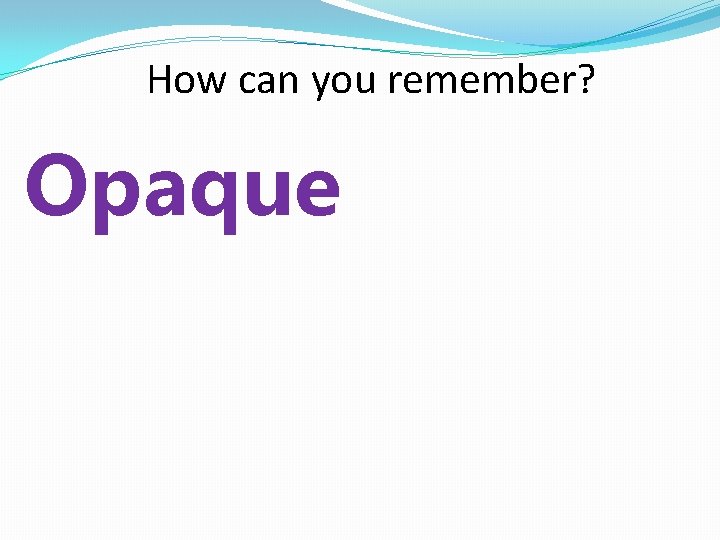 How can you remember?

Opaque